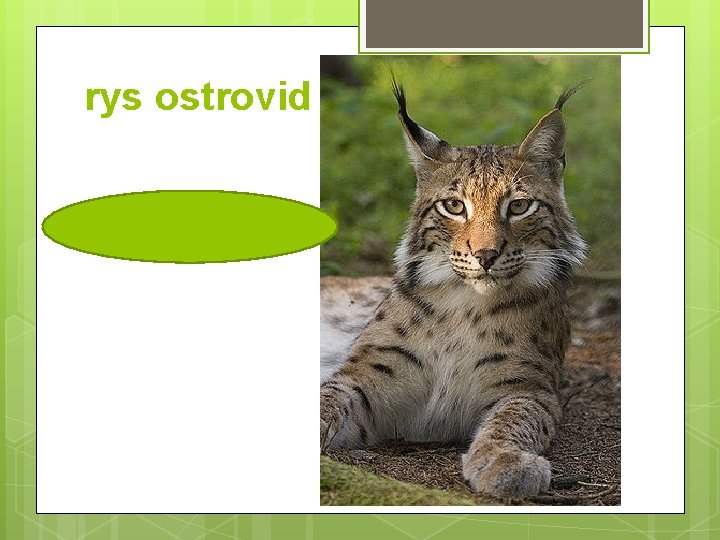 rys ostrovid